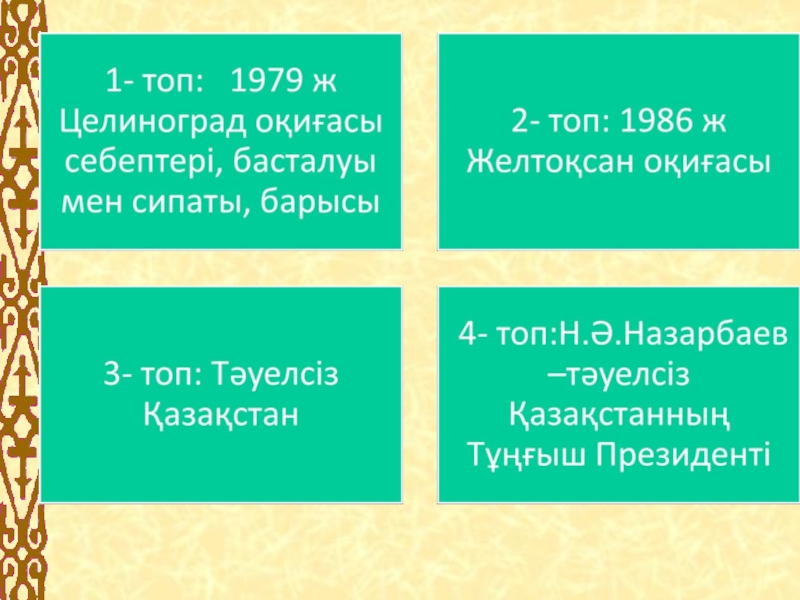 1- топ: 1979 ж Целиноград оқиғасы себептері, басталуы мен сипаты, барысы

2- топ: 1986 ж Желтоқсан оқиғасы

3- топ: Тәуелсіз Қазақстан

4- топ:Н.Ә.Назарбаев –тәуелсіз Қазақстанның Тұңғыш Президенті